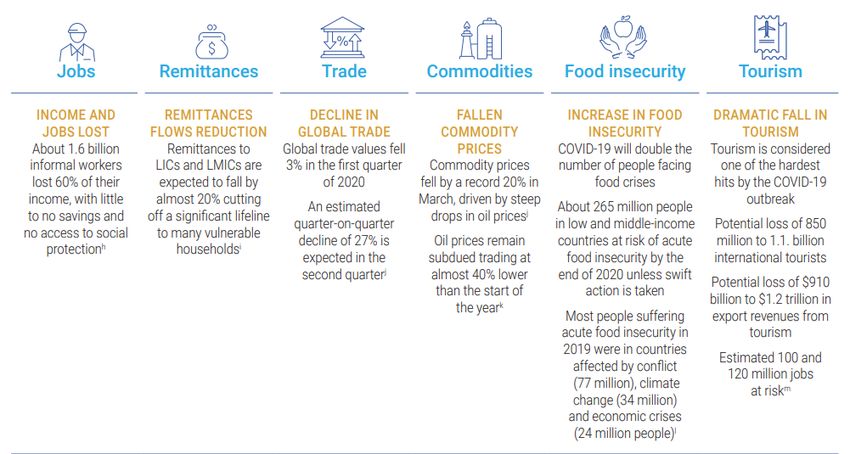 Jobs

INCOME AND JOBS LOST

About 1.6 billion informal workers lost 60% of their income, with little to no savings and no access to social protection$^h$

Remittances

REMITTANCES FLOWS REDUCTION

Remittances to LICs and LMICs are expected to fall by almost 20% cutting off a significant lifeline to many vulnerable households$^i$

Trade

DECLINE IN GLOBAL TRADE

Global trade values fell 3% in the first quarter of 2020

An estimated quarter-on-quarter decline of 27% is expected in the second quarter$^j$

Commodities

FALLEN COMMODITY PRICES

Commodity prices fell by a record 20% in March, driven by steep drops in oil prices$^j$

Oil prices remain subdued trading at almost 40% lower than the start of the year$^k$

Food insecurity

INCREASE IN FOOD INSECURITY

COVID-19 will double the number of people facing food crises

About 265 million people in low and middle-income countries at risk of acute food insecurity by the end of 2020 unless swift action is taken

Most people suffering acute food insecurity in 2019 were in countries affected by conflict (77 million), climate change (34 million) and economic crises (24 million people)$^l$

Tourism

DRAMATIC FALL IN TOURISM

Tourism is considered one of the hardest hits by the COVID-19 outbreak

Potential loss of 850 million to 1.1. billion international tourists

Potential loss of $910 billion to $1.2 trillion in export revenues from tourism

Estimated 100 and 120 million jobs at risk$^m$